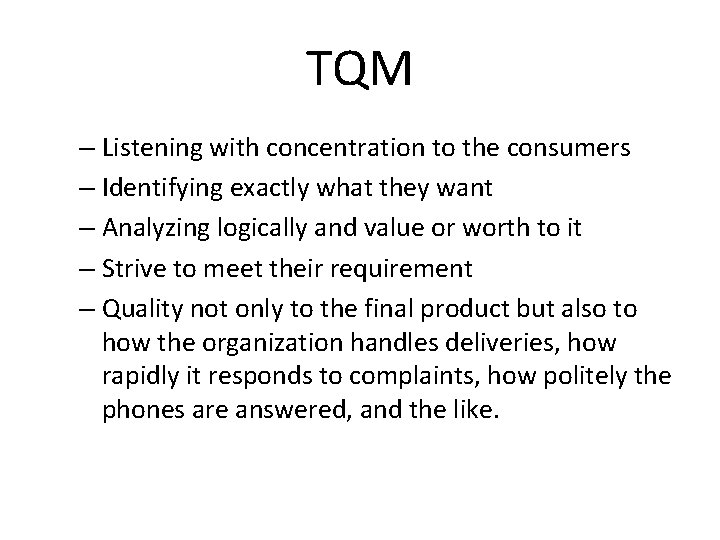 TQM

– Listening with concentration to the consumers
– Identifying exactly what they want
– Analyzing logically and value or worth to it
– Strive to meet their requirement
– Quality not only to the final product but also to how the organization handles deliveries, how rapidly it responds to complaints, how politely the phones are answered, and the like.